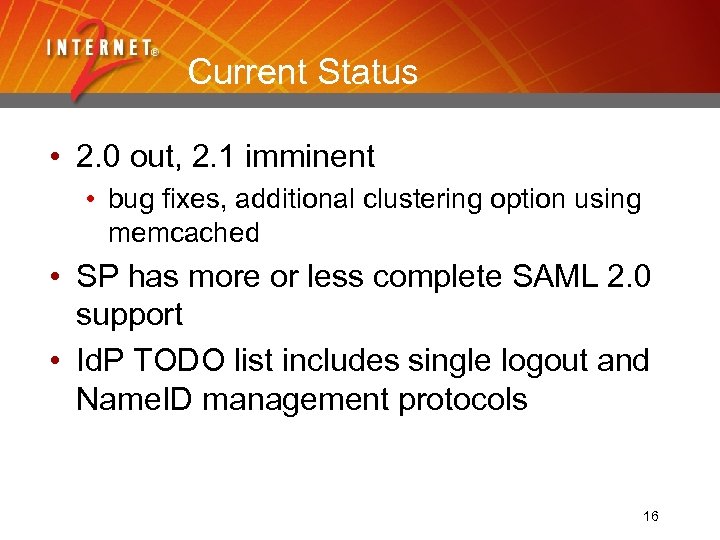 INTERNET® 2

Current Status

• 2.0 out, 2.1 imminent
  • bug fixes, additional clustering option using memcached
• SP has more or less complete SAML 2.0 support
• IdP TODO list includes single logout and NameID management protocols

16